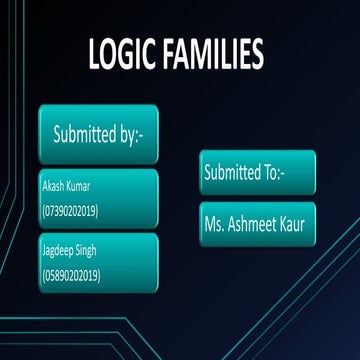 LOGIC FAMILIES

Submitted by:-

Akash Kumar
(07390202019)

Jagdeep Singh
(05890202019)

Submitted To:-

Ms. Ashmeet Kaur